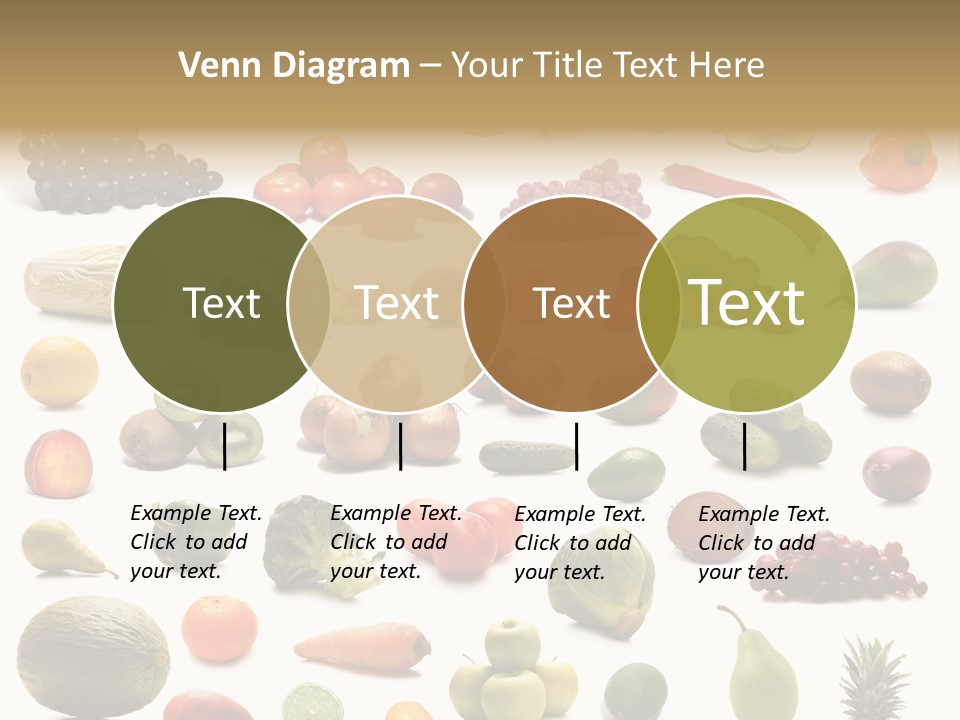 Venn Diagram – Your Title Text Here

Text

Text

Text

Text

Example Text. Click to add your text.

Example Text. Click to add your text.

Example Text. Click to add your text.

Example Text. Click to add your text.